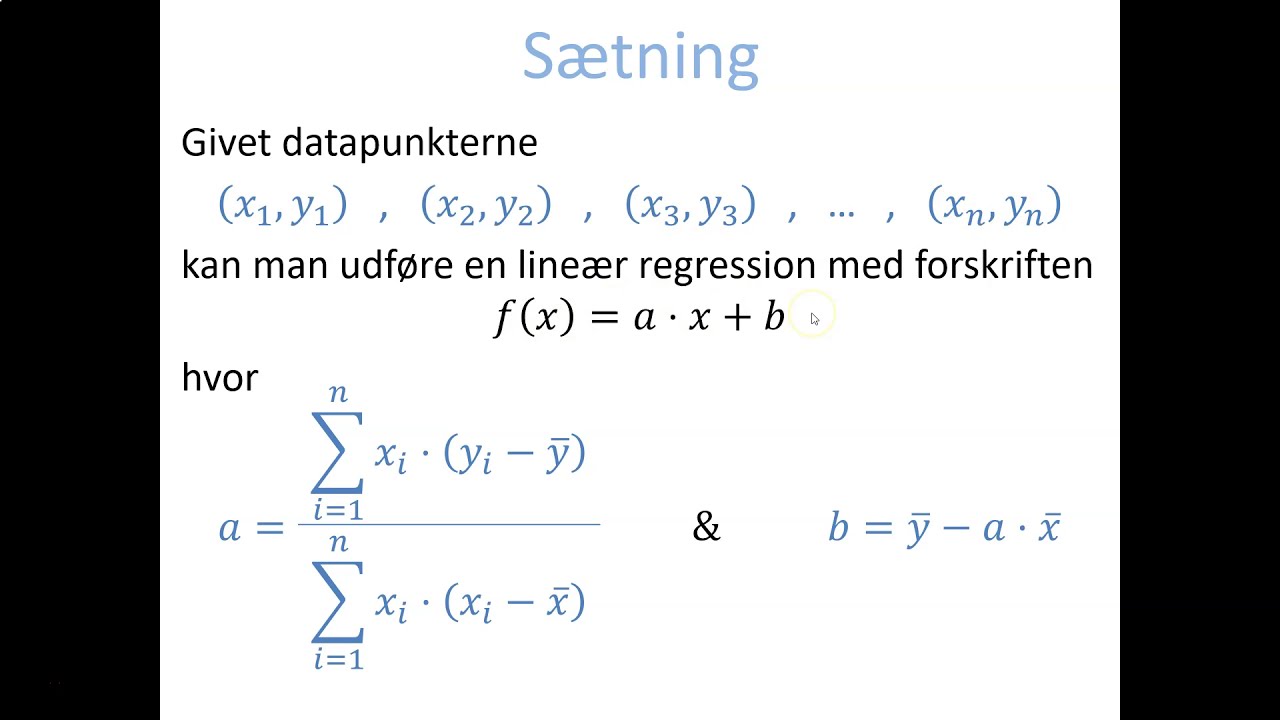 Sætning

Givet datapunkterne

$(x_1, y_1)$ , $(x_2, y_2)$ , $(x_3, y_3)$ , … , $(x_n, y_n)$

kan man udføre en lineær regression med forskriften

$f(x) = a \cdot x + b$

hvor

$a = \frac{\sum_{i=1}^{n} x_i \cdot (y_i - \bar{y})}{\sum_{i=1}^{n} x_i \cdot (x_i - \bar{x})}$ & $b = \bar{y} - a \cdot \bar{x}$